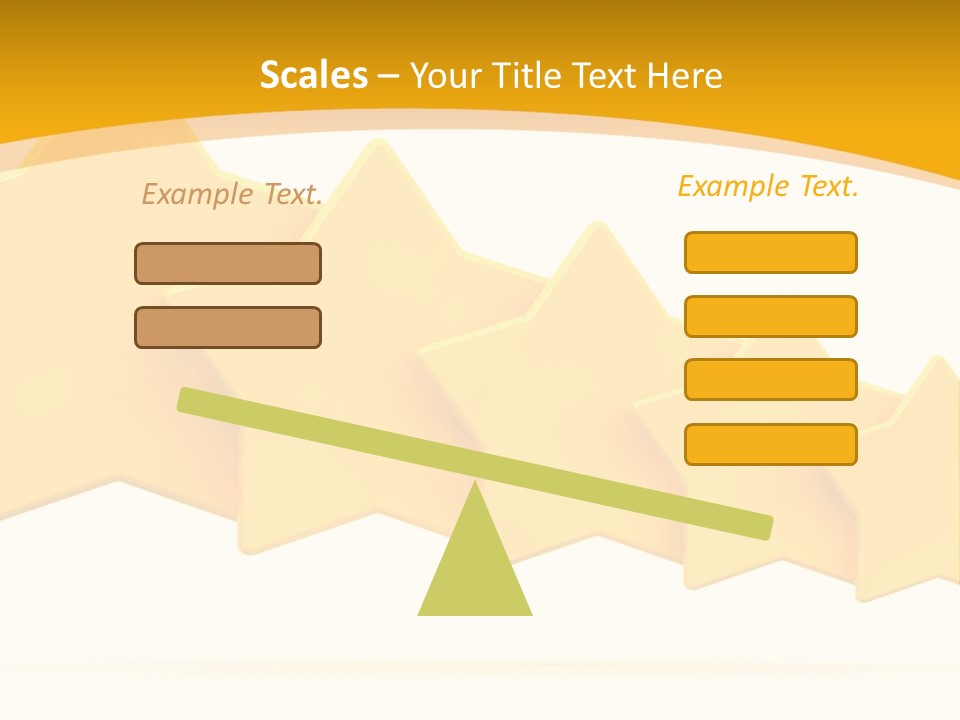 Scales – Your Title Text Here

Example Text.

Example Text.